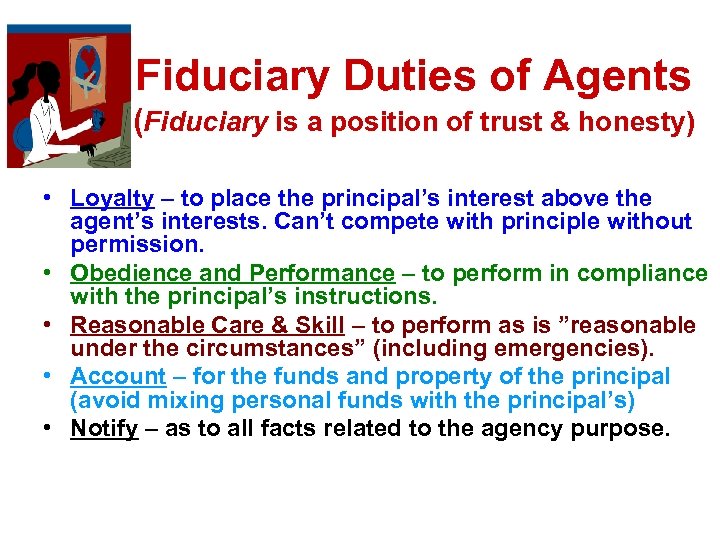 Fiduciary Duties of Agents
(Fiduciary is a position of trust & honesty)

• Loyalty – to place the principal’s interest above the agent’s interests. Can’t compete with principle without permission.
• Obedience and Performance – to perform in compliance with the principal’s instructions.
• Reasonable Care & Skill – to perform as is ”reasonable under the circumstances” (including emergencies).
• Account – for the funds and property of the principal (avoid mixing personal funds with the principal’s)
• Notify – as to all facts related to the agency purpose.